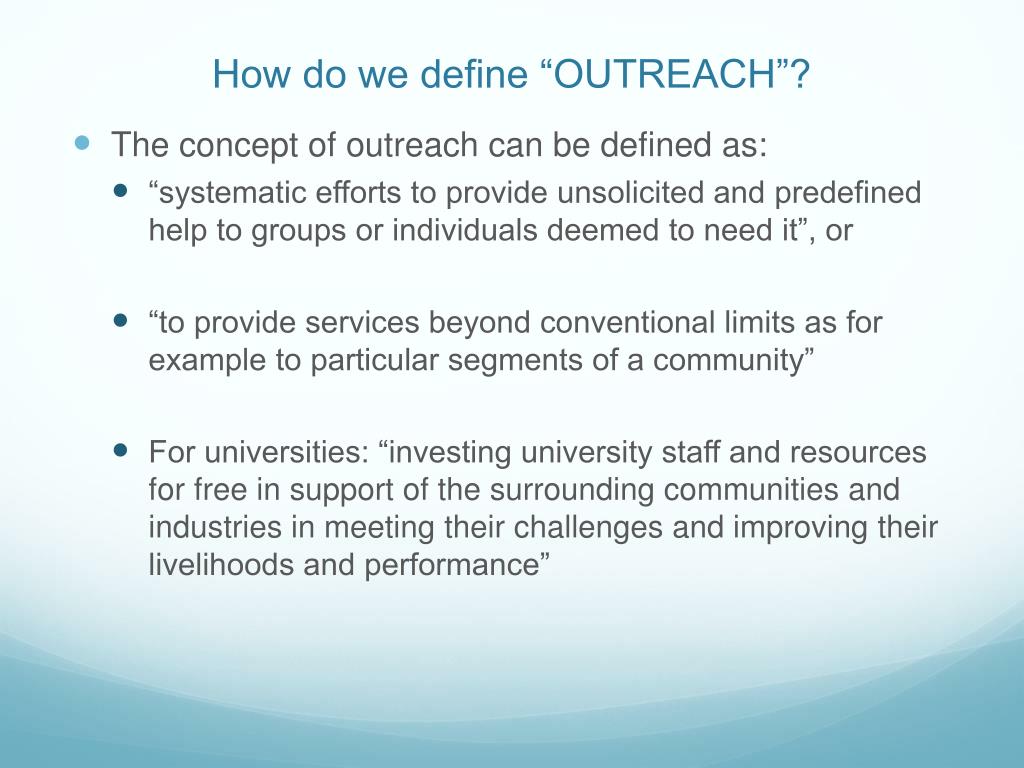 How do we define “OUTREACH”?

The concept of outreach can be defined as:

“systematic efforts to provide unsolicited and predefined help to groups or individuals deemed to need it”, or

“to provide services beyond conventional limits as for example to particular segments of a community”

For universities: “investing university staff and resources for free in support of the surrounding communities and industries in meeting their challenges and improving their livelihoods and performance”